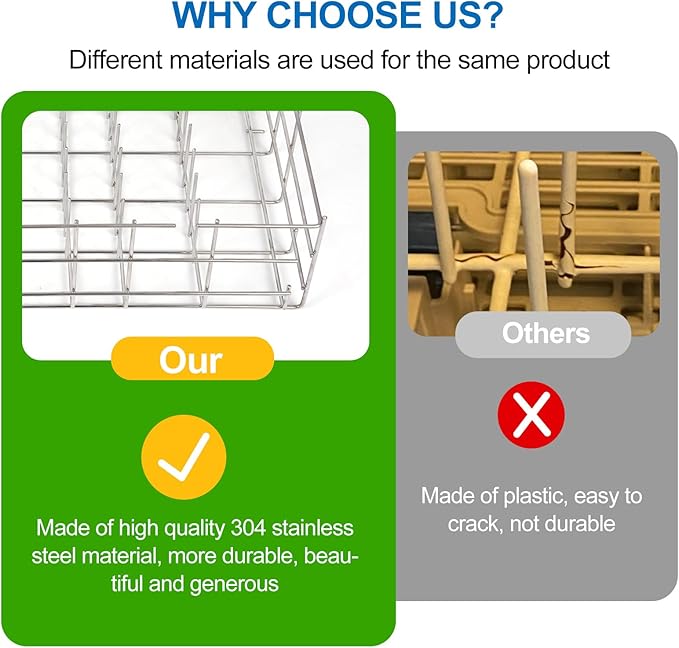 WHY CHOOSE US?

Different materials are used for the same product

Our

Made of high quality 304 stainless steel material, more durable, beautiful and generous

Others

Made of plastic, easy to crack, not durable